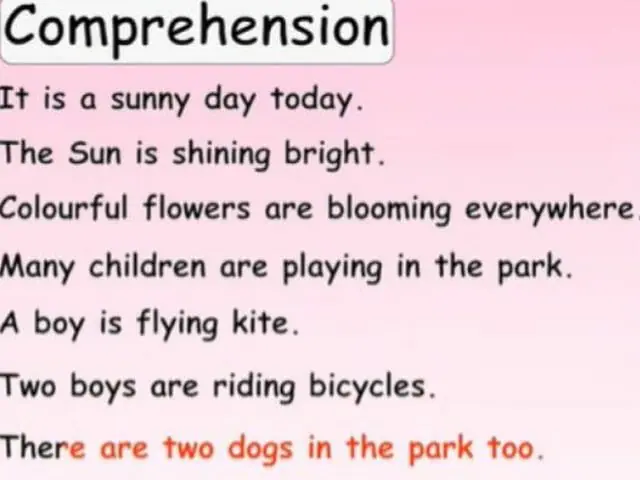 Comprehension

It is a sunny day today.

The Sun is shining bright.

Colourful flowers are blooming everywhere.

Many children are playing in the park.

A boy is flying kite.

Two boys are riding bicycles.

There are two dogs in the park too.